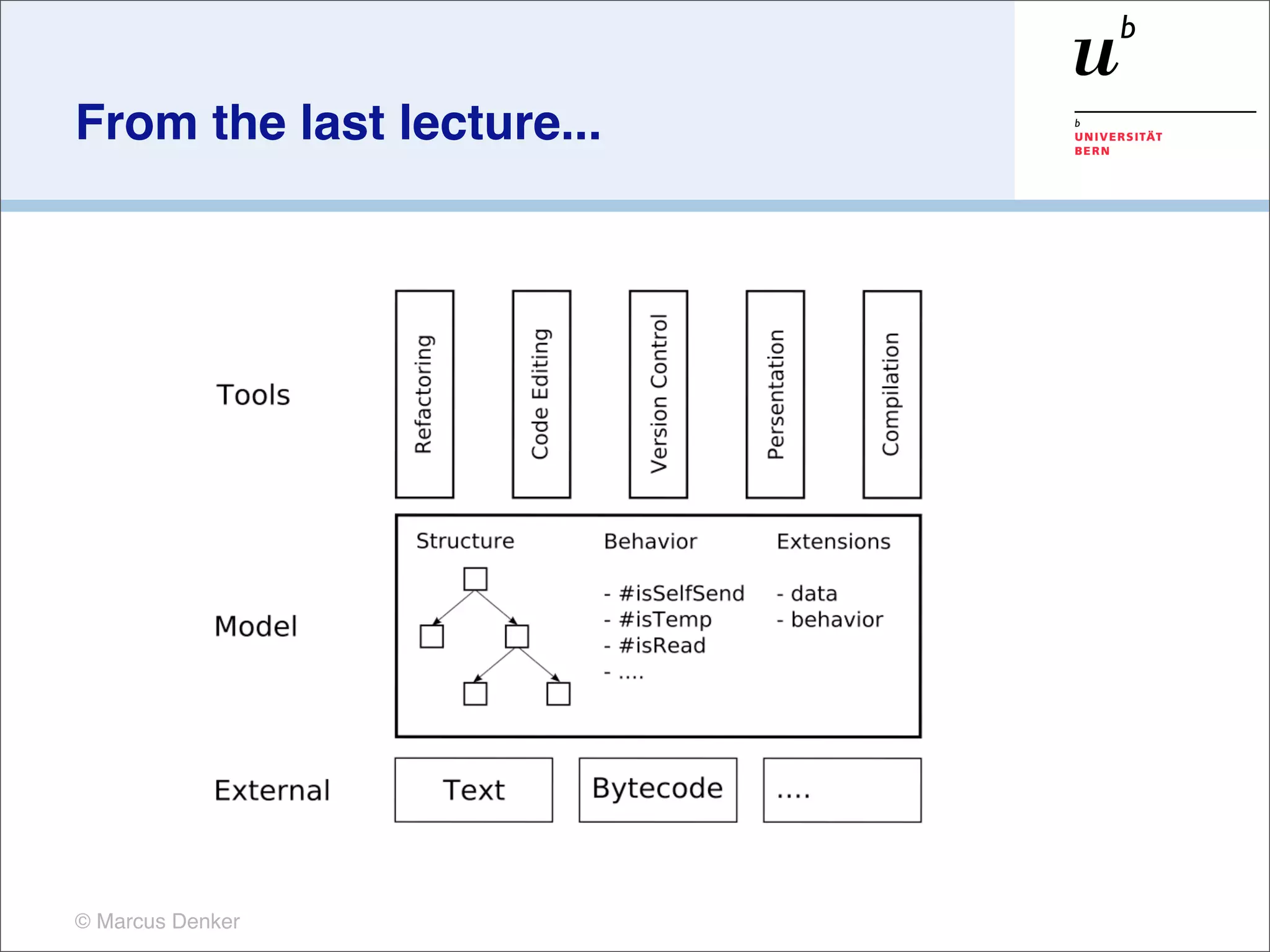 From the last lecture...

$u^b$

b
UNIVERSITÄT
BERN

Tools

Refactoring

Code Editing

Version Control

Persentation

Compilation

Model

Structure

Behavior

- #isSelfSend
- #isTemp
- #isRead
- ....

Extensions

- data
- behavior

External

Text

Bytecode

....

© Marcus Denker